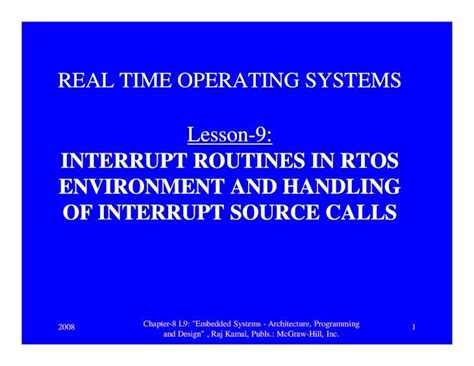 REAL TIME OPERATING SYSTEMS

Lesson-9:
INTERRUPT ROUTINES IN RTOS ENVIRONMENT AND HANDLING OF INTERRUPT SOURCE CALLS

2008

Chapter-8 L9: "Embedded Systems - Architecture, Programming and Design" , Raj Kamal, Publs.: McGraw-Hill, Inc.

1